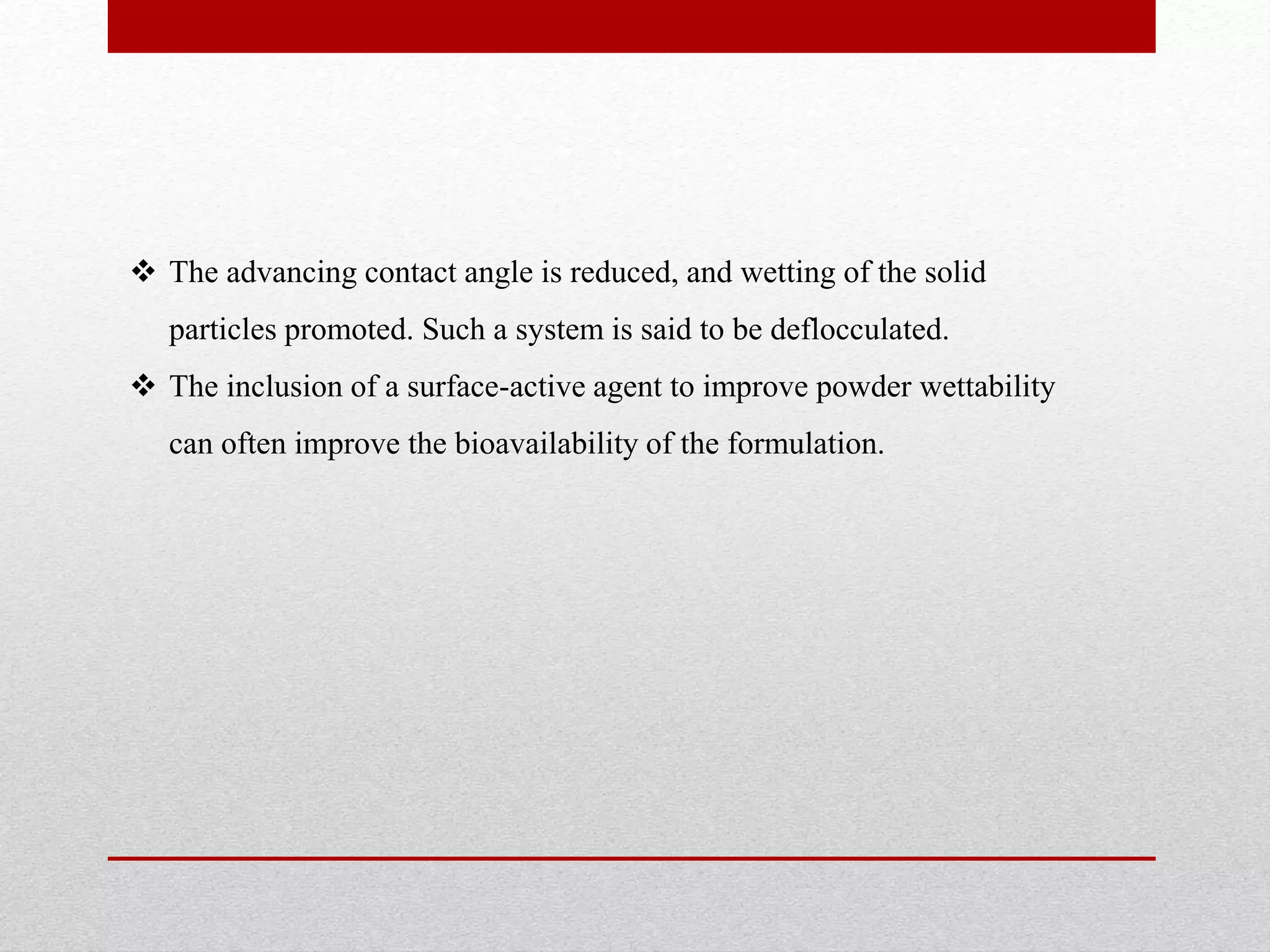 ❖ The advancing contact angle is reduced, and wetting of the solid particles promoted. Such a system is said to be deflocculated.

❖ The inclusion of a surface-active agent to improve powder wettability can often improve the bioavailability of the formulation.